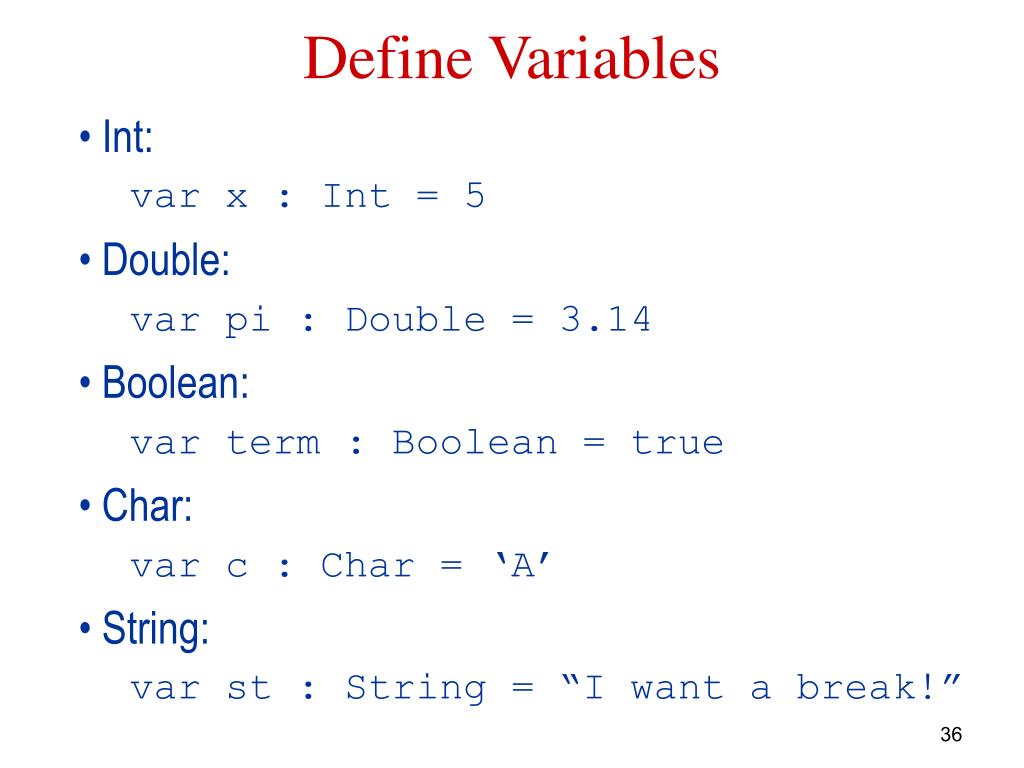 Define Variables

• Int:

var x : Int = 5

• Double:

var pi : Double = 3.14

• Boolean:

var term : Boolean = true

• Char:

var c : Char = ‘A’

• String:

var st : String = “I want a break!”

36